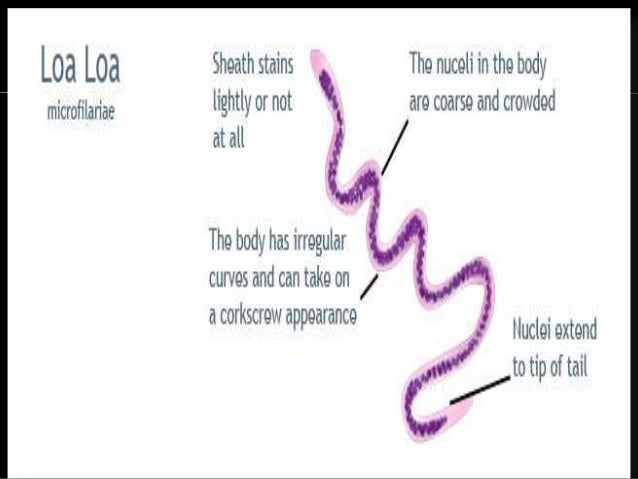 Loa Loa
microfilariae

Sheath stains lightly or not at all

The nuceli in the body are coarse and crowded

The body has irregular curves and can take on a corkscrew appearance

Nuclei extend to tip of tail